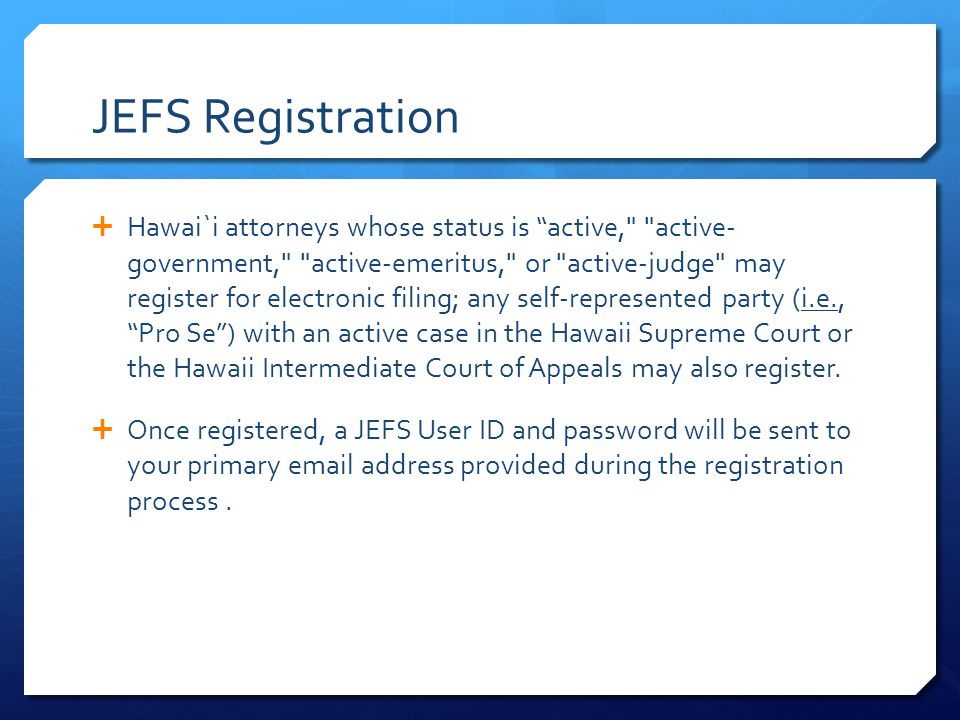 JEFS Registration

+ Hawai`i attorneys whose status is “active," "active-government," "active-emeritus," or "active-judge" may register for electronic filing; any self-represented party (i.e., “Pro Se”) with an active case in the Hawaii Supreme Court or the Hawaii Intermediate Court of Appeals may also register.

+ Once registered, a JEFS User ID and password will be sent to your primary email address provided during the registration process .